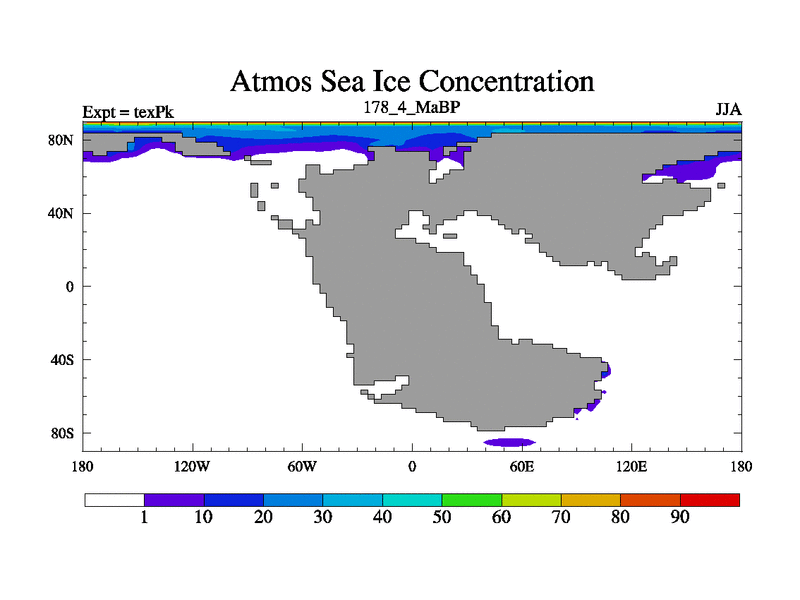 Atmos Sea Ice Concentration

Expt = texPk
178_4_MaBP
JJA

80N
40N
0
40S
80S

180
120W
60W
0
60E
120E
180

1
10
20
30
40
50
60
70
80
90